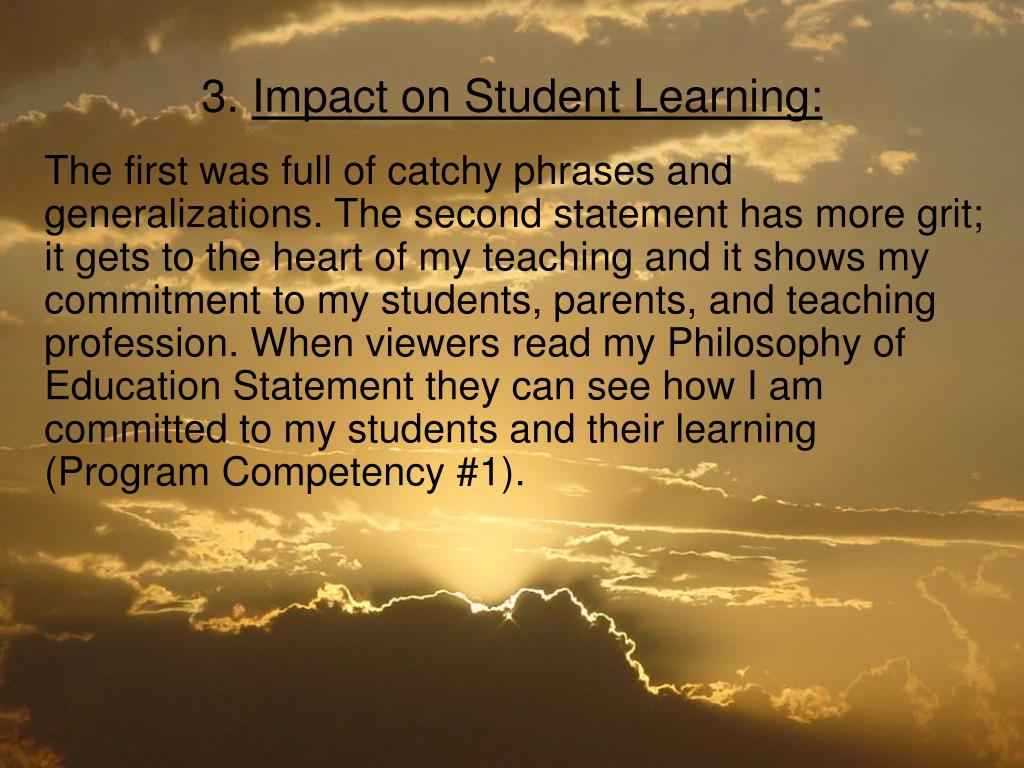 3. Impact on Student Learning:

The first was full of catchy phrases and generalizations. The second statement has more grit; it gets to the heart of my teaching and it shows my commitment to my students, parents, and teaching profession. When viewers read my Philosophy of Education Statement they can see how I am committed to my students and their learning (Program Competency #1).